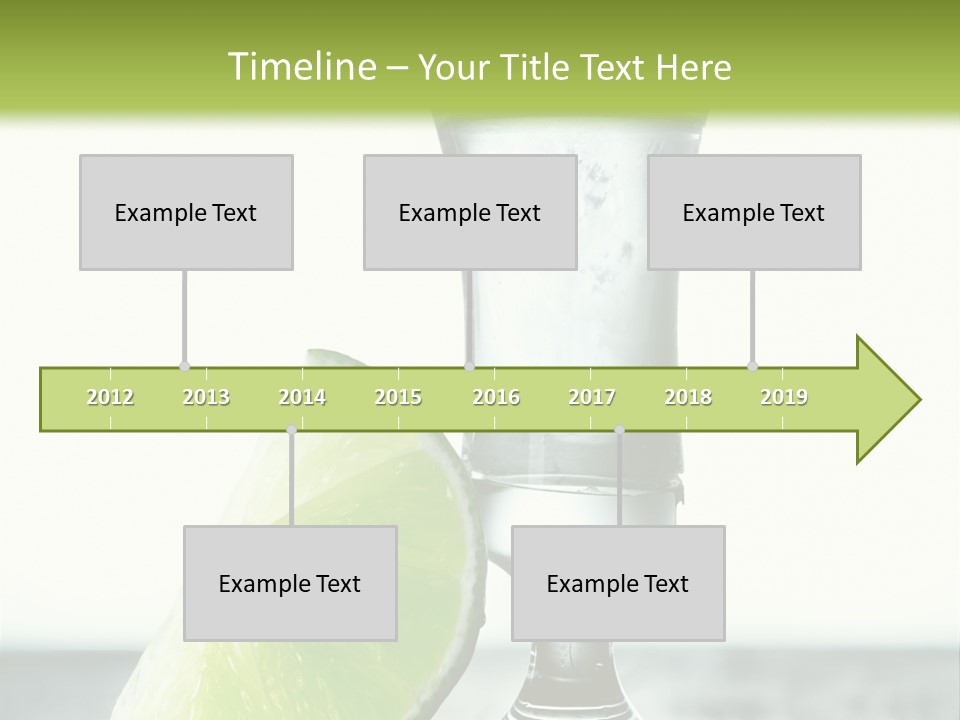 Timeline – Your Title Text Here

Example Text

Example Text

Example Text

2012 2013 2014 2015 2016 2017 2018 2019

Example Text

Example Text